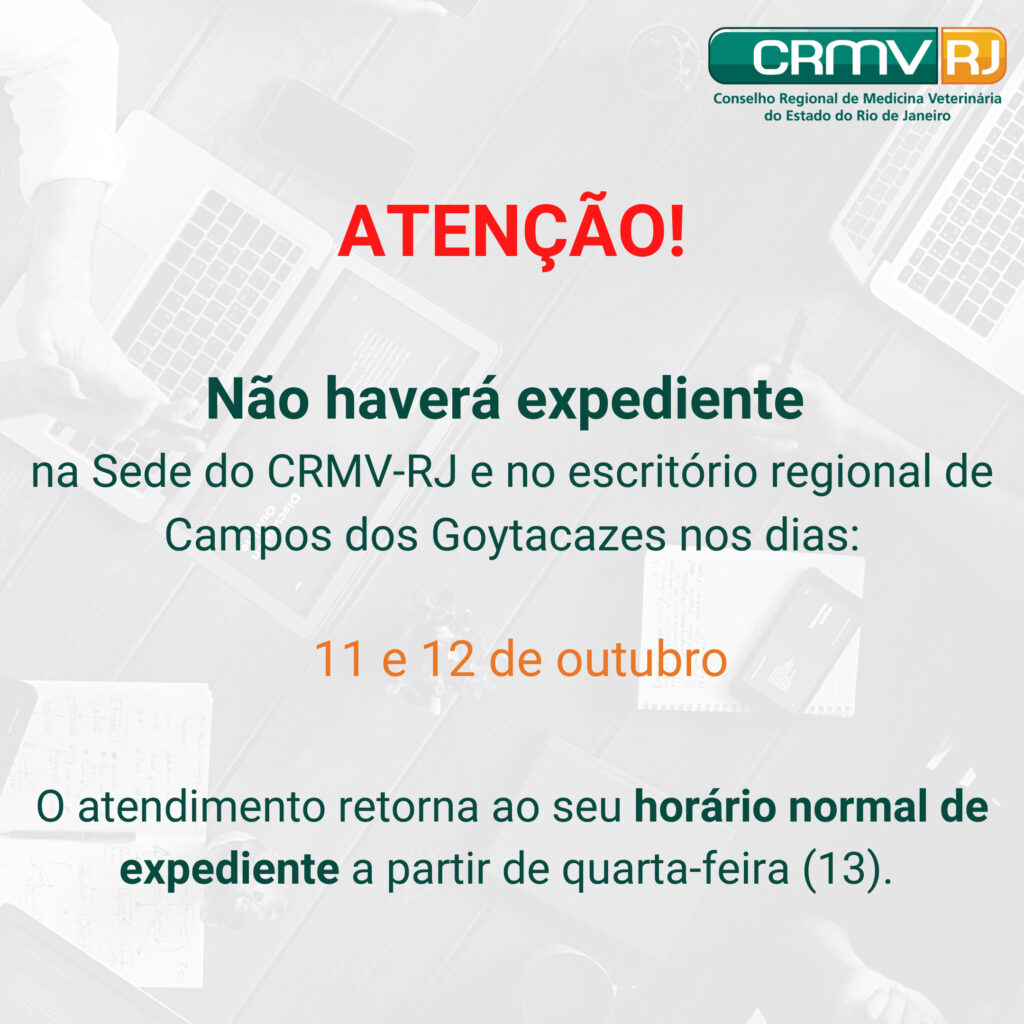 CRMV RJ
Conselho Regional de Medicina Veterinária do Estado do Rio de Janeiro

ATENÇÃO!

Não haverá expediente
na Sede do CRMV-RJ e no escritório regional de Campos dos Goytacazes nos dias:

11 e 12 de outubro

O atendimento retorna ao seu horário normal de expediente a partir de quarta-feira (13).